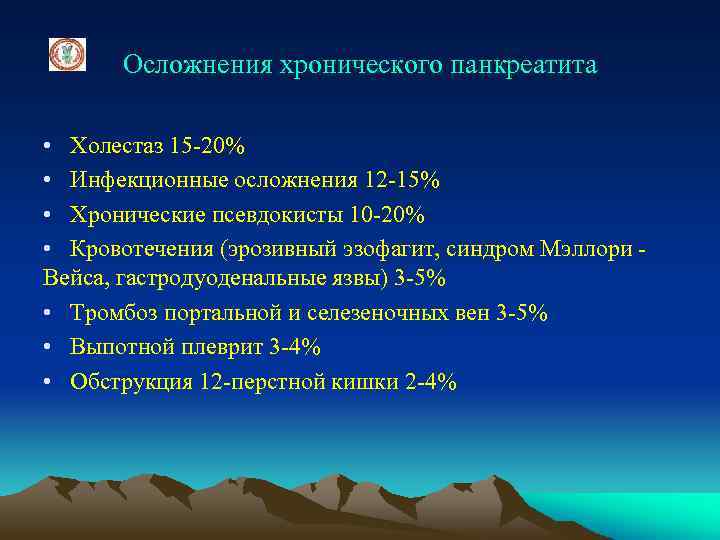 Осложнения хронического панкреатита

• Холестаз 15-20%
• Инфекционные осложнения 12-15%
• Хронические псевдокисты 10-20%
• Кровотечения (эрозивный эзофагит, синдром Мэллори - Вейса, гастродуоденальные язвы) 3-5%
• Тромбоз портальной и селезеночных вен 3-5%
• Выпотной плеврит 3-4%
• Обструкция 12-перстной кишки 2-4%